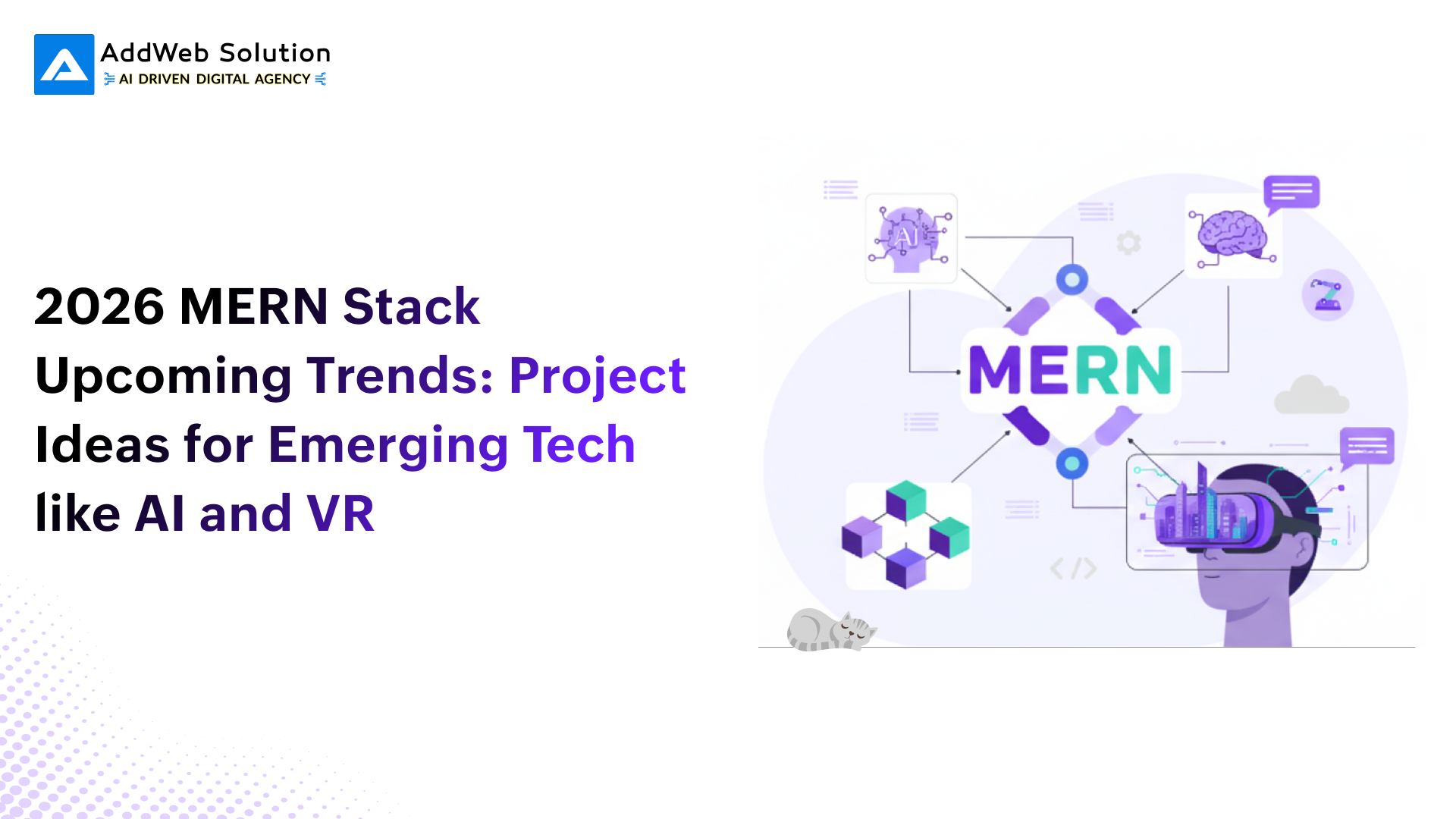 AddWeb Solution
AI DRIVEN DIGITAL AGENCY

2026 MERN Stack Upcoming Trends: Project Ideas for Emerging Tech like AI and VR

AI

MERN

</>